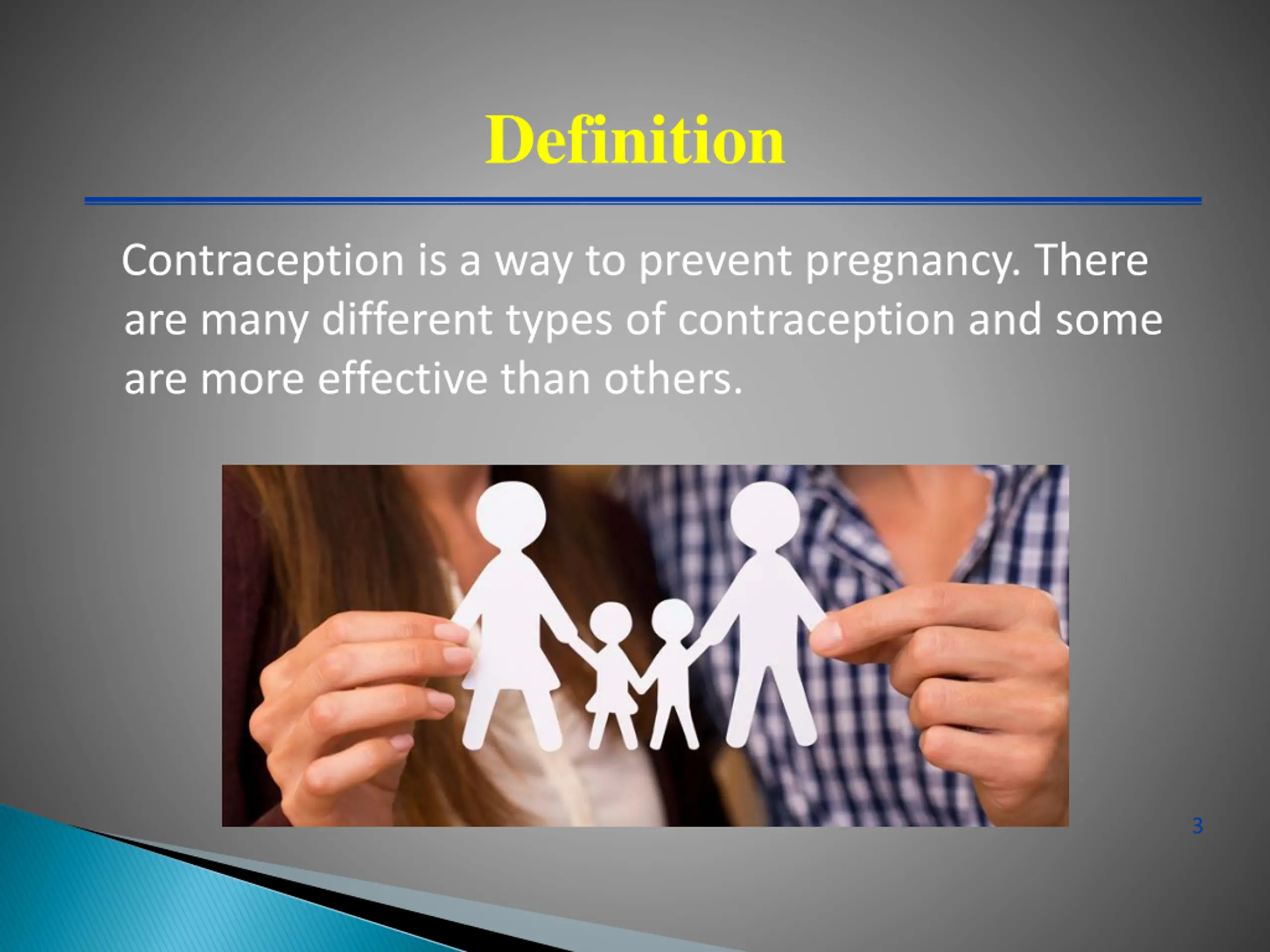 Definition

Contraception is a way to prevent pregnancy. There are many different types of contraception and some are more effective than others.

3